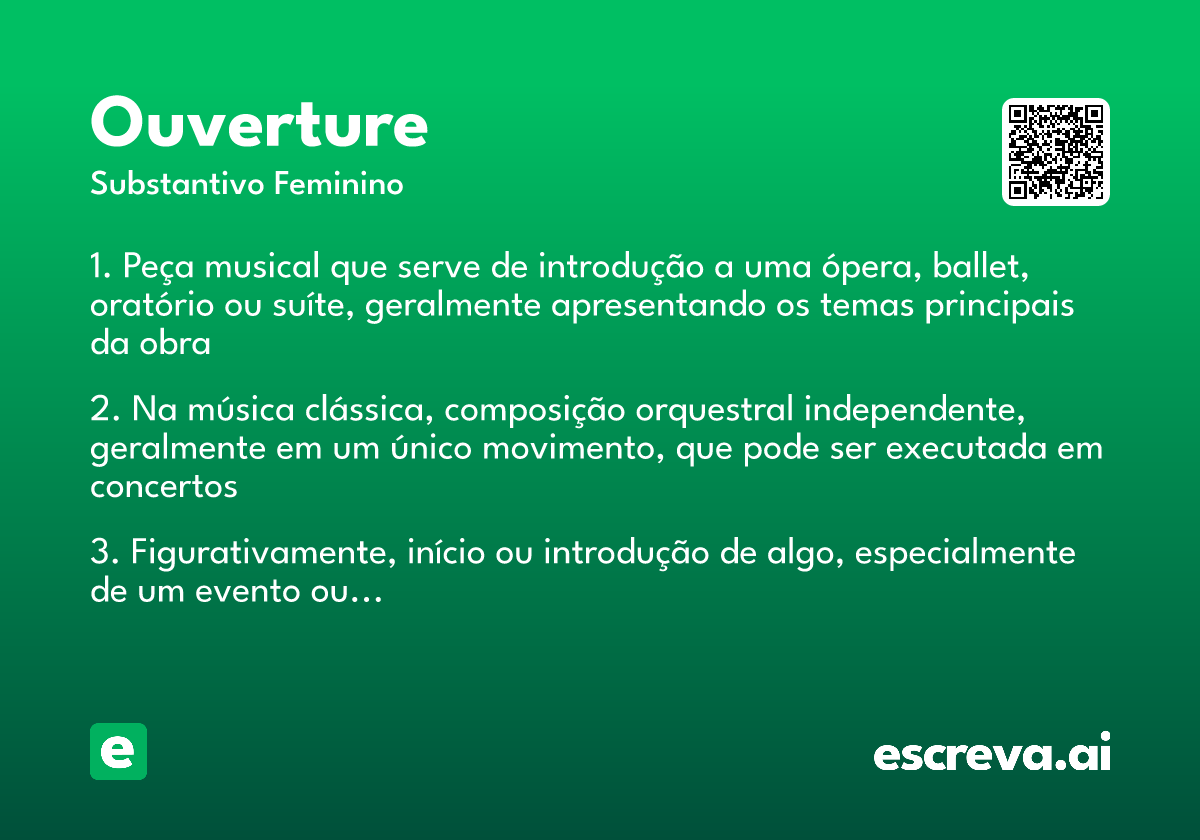 Ouverture
Substantivo Feminino

1. Peça musical que serve de introdução a uma ópera, ballet, oratório ou suíte, geralmente apresentando os temas principais da obra

2. Na música clássica, composição orquestral independente, geralmente em um único movimento, que pode ser executada em concertos

3. Figurativamente, início ou introdução de algo, especialmente de um evento ou...

e

escreva.ai